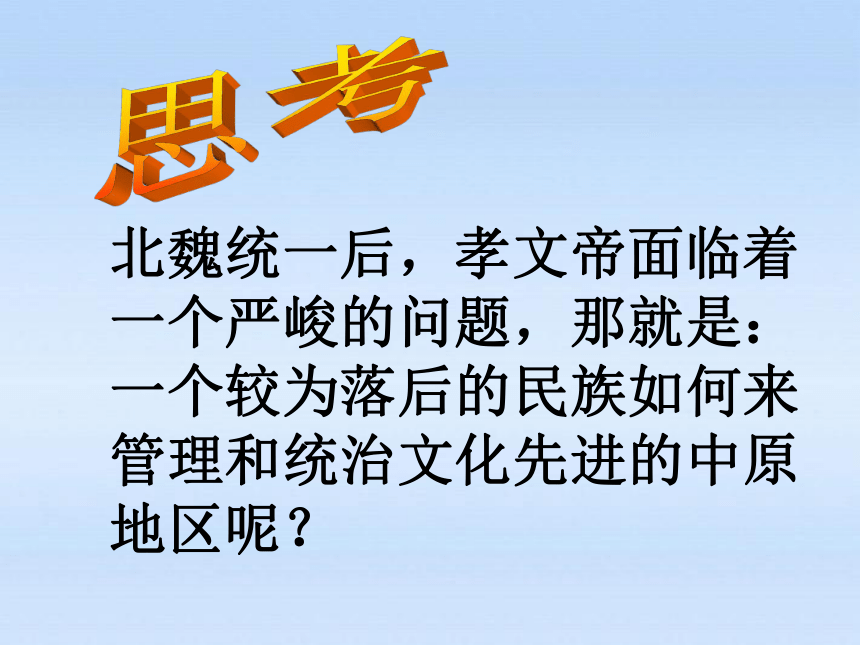 思考

北魏统一后，孝文帝面临着一个严峻的问题，那就是：一个较为落后的民族如何来管理和统治文化先进的中原地区呢？